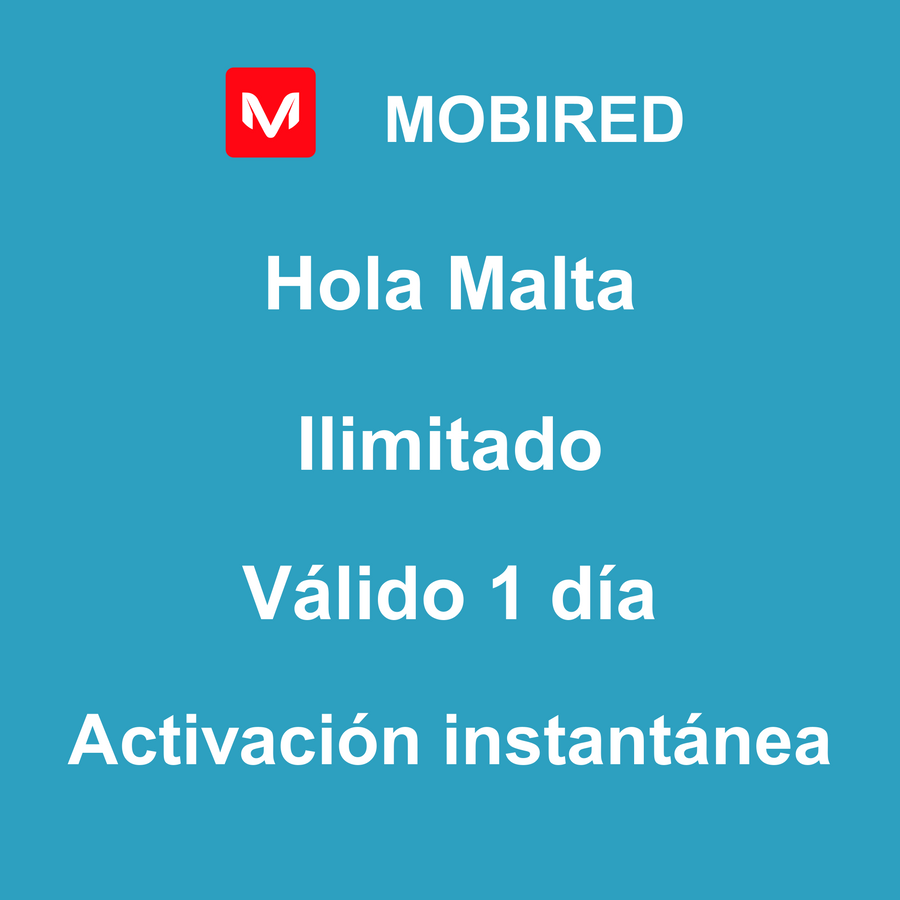 M MOBIRED

Hola Malta

Ilimitado

Válido 1 día

Activación instantánea